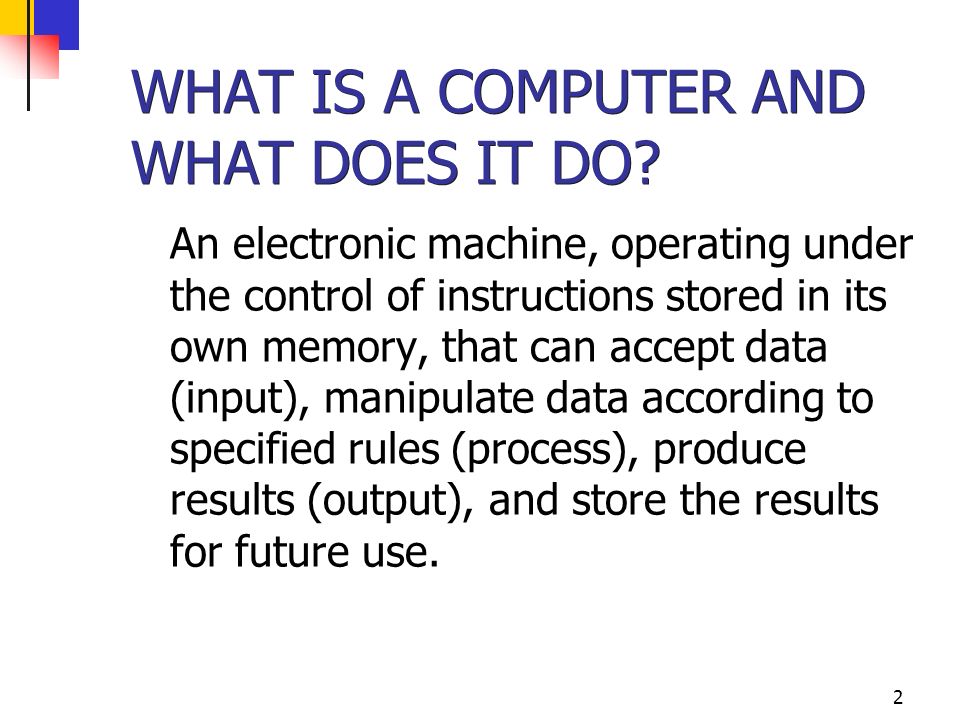 WHAT IS A COMPUTER AND WHAT DOES IT DO?

An electronic machine, operating under the control of instructions stored in its own memory, that can accept data (input), manipulate data according to specified rules (process), produce results (output), and store the results for future use.

2